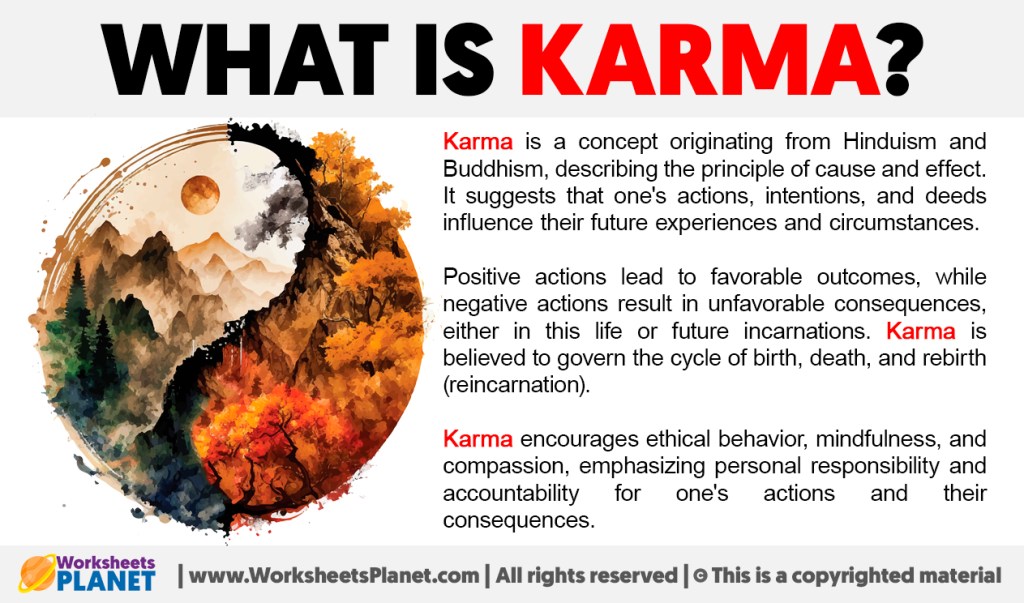 WHAT IS KARMA?

Karma is a concept originating from Hinduism and Buddhism, describing the principle of cause and effect. It suggests that one's actions, intentions, and deeds influence their future experiences and circumstances.

Positive actions lead to favorable outcomes, while negative actions result in unfavorable consequences, either in this life or future incarnations. Karma is believed to govern the cycle of birth, death, and rebirth (reincarnation).

Karma encourages ethical behavior, mindfulness, and compassion, emphasizing personal responsibility and accountability for one's actions and their consequences.

Worksheets PLANET | www.WorksheetsPlanet.com | All rights reserved | © This is a copyrighted material